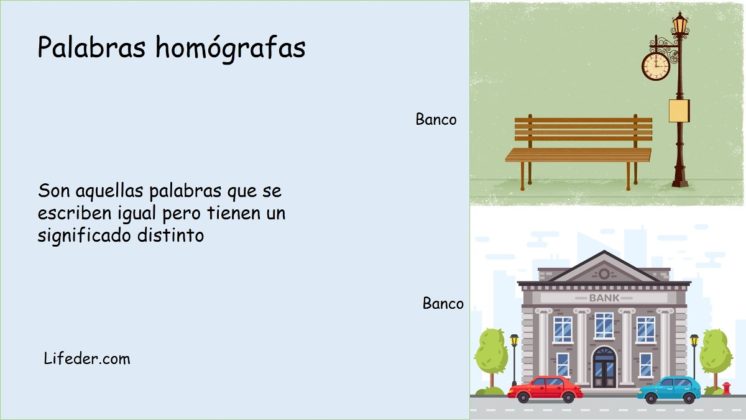 Palabras homógrafas

Son aquellas palabras que se escriben igual pero tienen un significado distinto

Lifeder.com

Banco

Banco

BANK